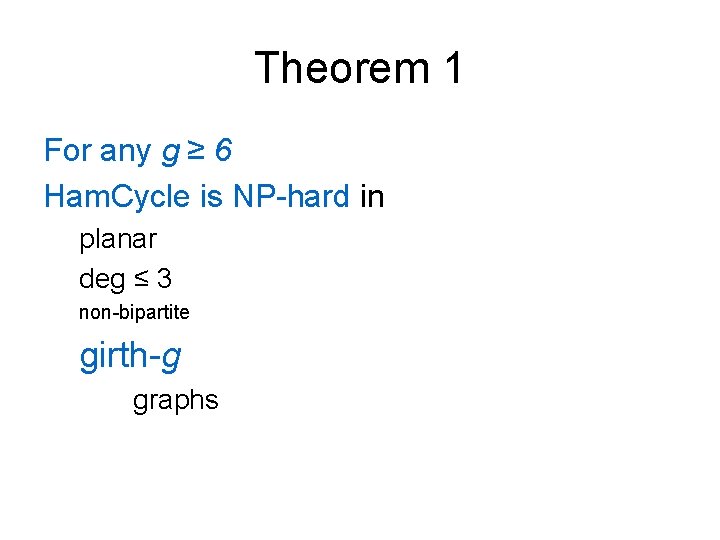 Theorem 1

For any $g \geq 6$

HamCycle is NP-hard in

planar

deg $\leq 3$

non-bipartite

girth-$g$

graphs